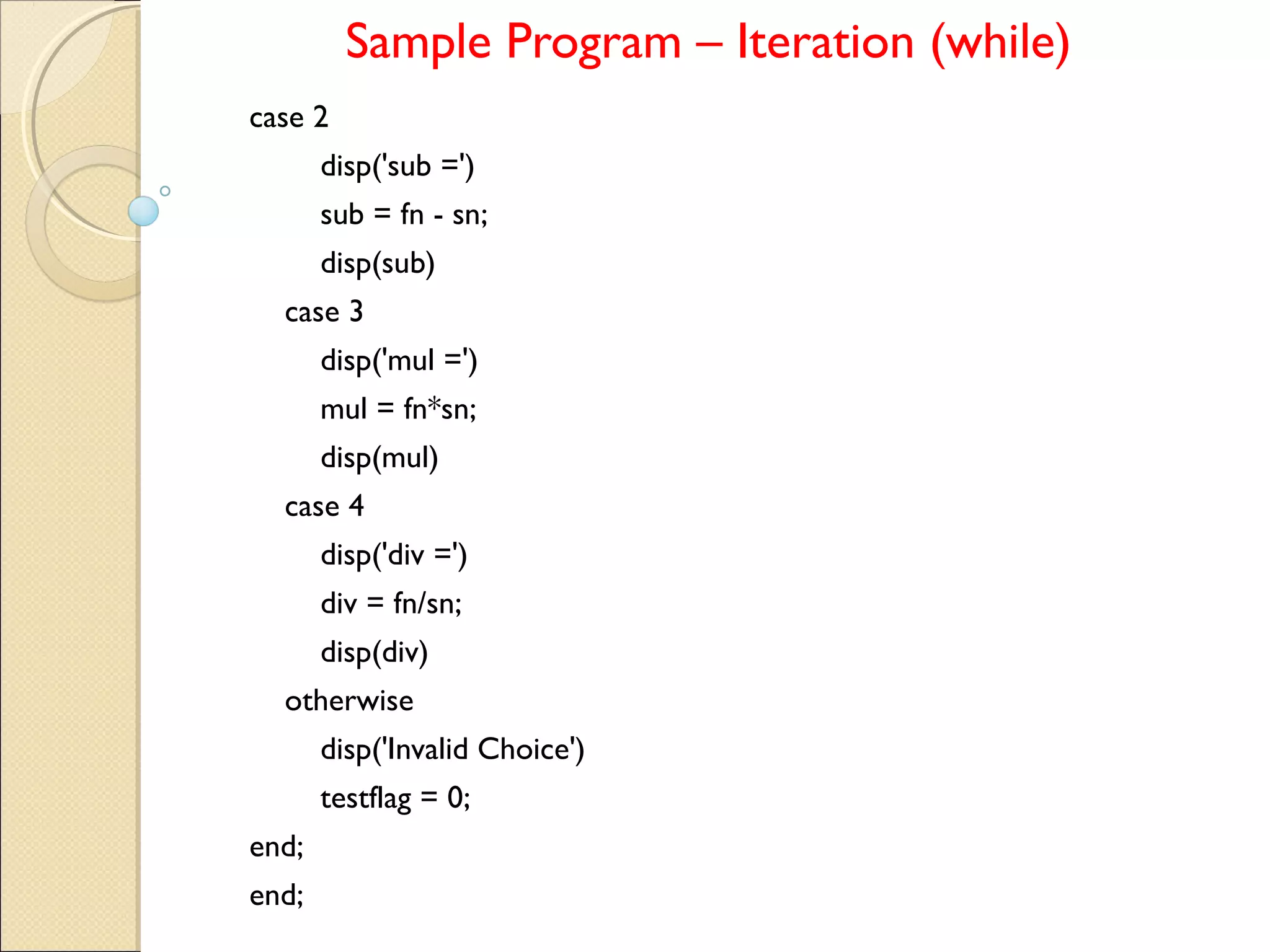 Sample Program – Iteration (while)

case 2
disp('sub =')
sub = fn - sn;
disp(sub)
case 3
disp('mul =')
mul = fn*sn;
disp(mul)
case 4
disp('div =')
div = fn/sn;
disp(div)
otherwise
disp('Invalid Choice')
testflag = 0;
end;
end;